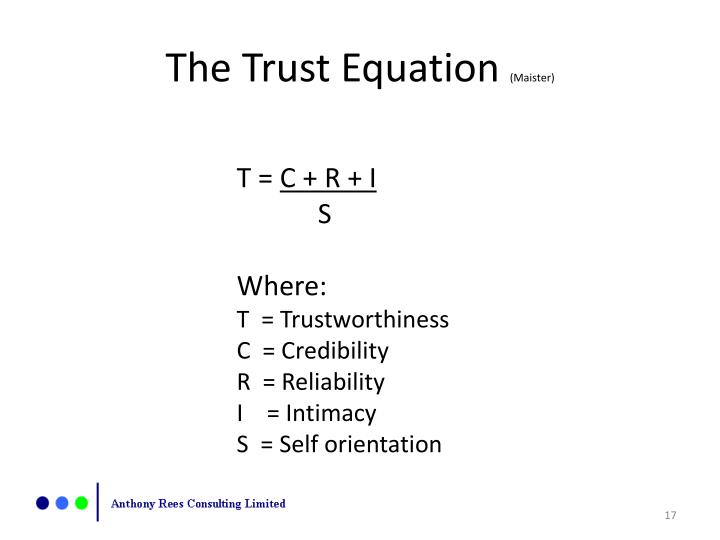 The Trust Equation (Maister)

$T = \frac{C + R + I}{S}$

Where:
T = Trustworthiness
C = Credibility
R = Reliability
I = Intimacy
S = Self orientation

Anthony Rees Consulting Limited

17